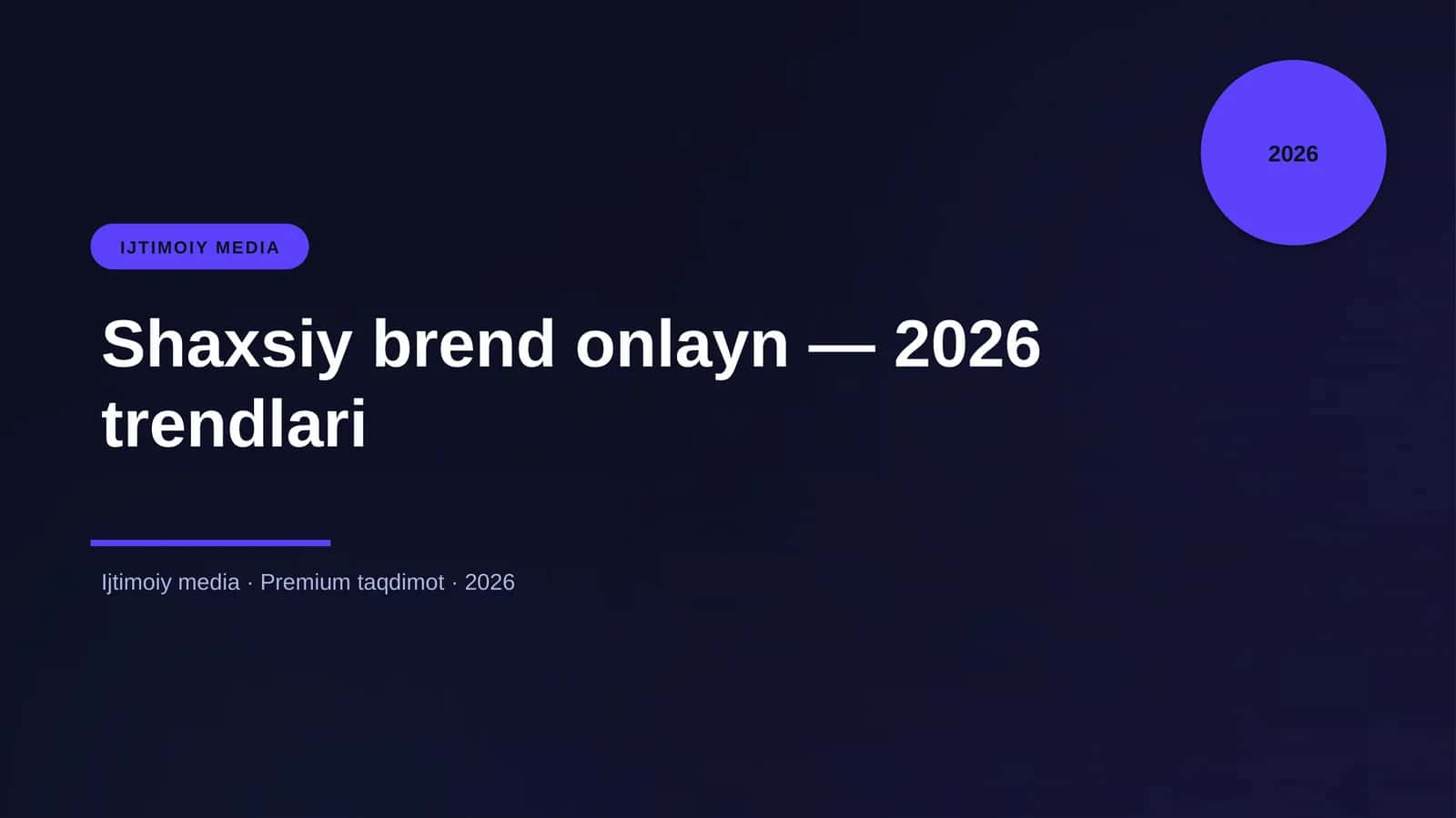 2026

IJTIMOIY MEDIA

Shaxsiy brend onlayn — 2026 trendlari

Ijtimoiy media · Premium taqdimot · 2026